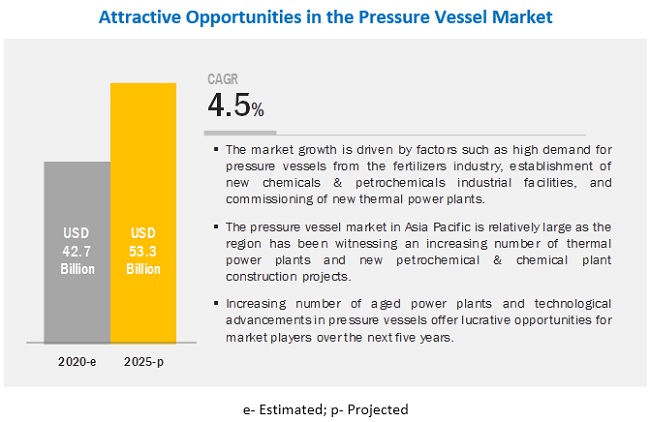 Attractive Opportunities in the Pressure Vessel Market

USD 42.7 Billion

USD 53.3 Billion

2020-e

2025-p

CAGR
4.5%

▪ The market growth is driven by factors such as high demand for pressure vessels from the fertilizers industry, establishment of new chemicals & petrochemicals industrial facilities, and commissioning of new thermal power plants.

▪ The pressure vessel market in Asia Pacific is relatively large as the region has been witnessing an increasing number of thermal power plants and new petrochemical & chemical plant construction projects.

▪ Increasing number of aged power plants and technological advancements in pressure vessels offer lucrative opportunities for market players over the next five years.

e- Estimated; p- Projected